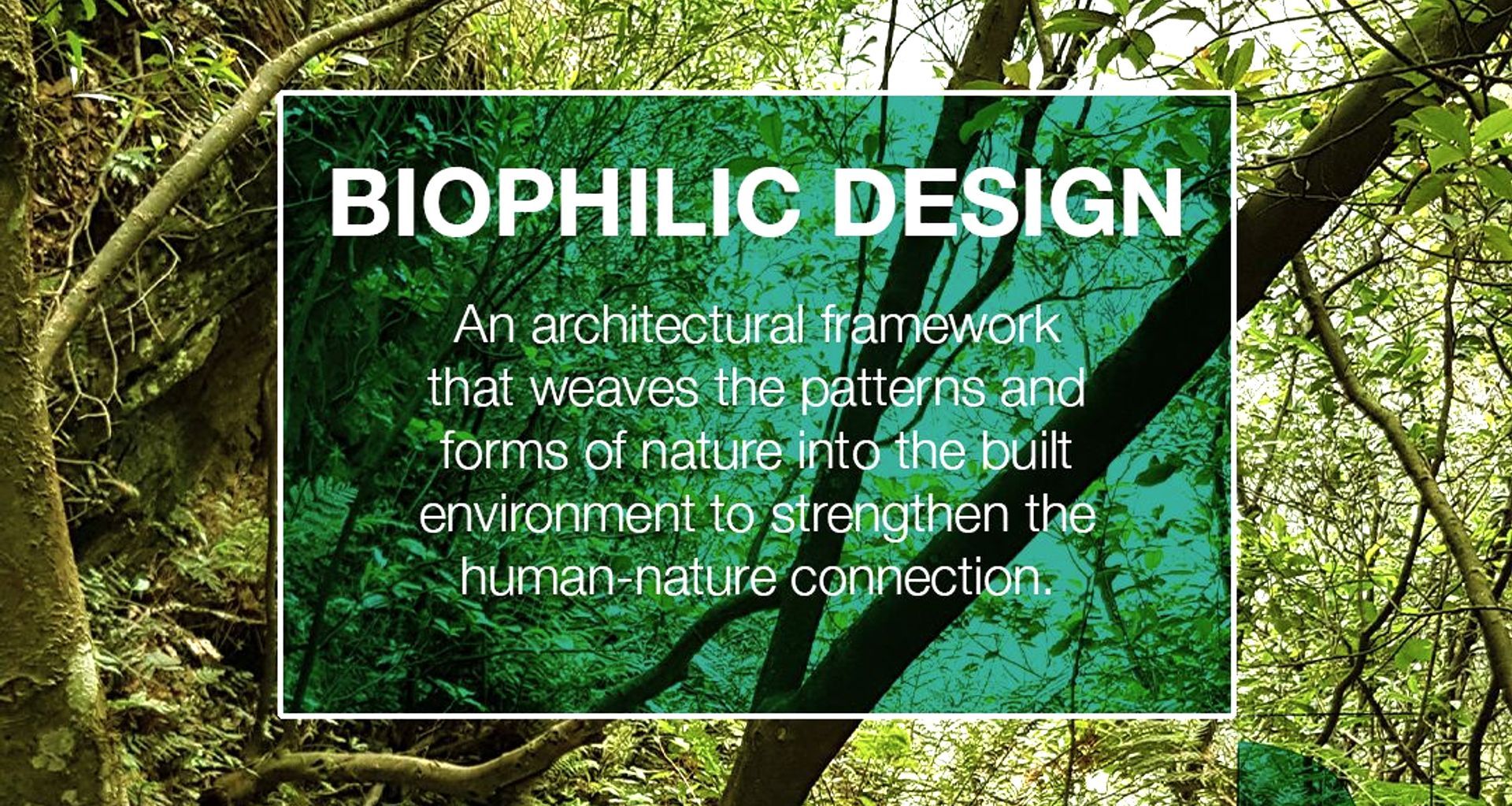 BIOPHILIC DESIGN

An architectural framework that weaves the patterns and forms of nature into the built environment to strengthen the human-nature connection.